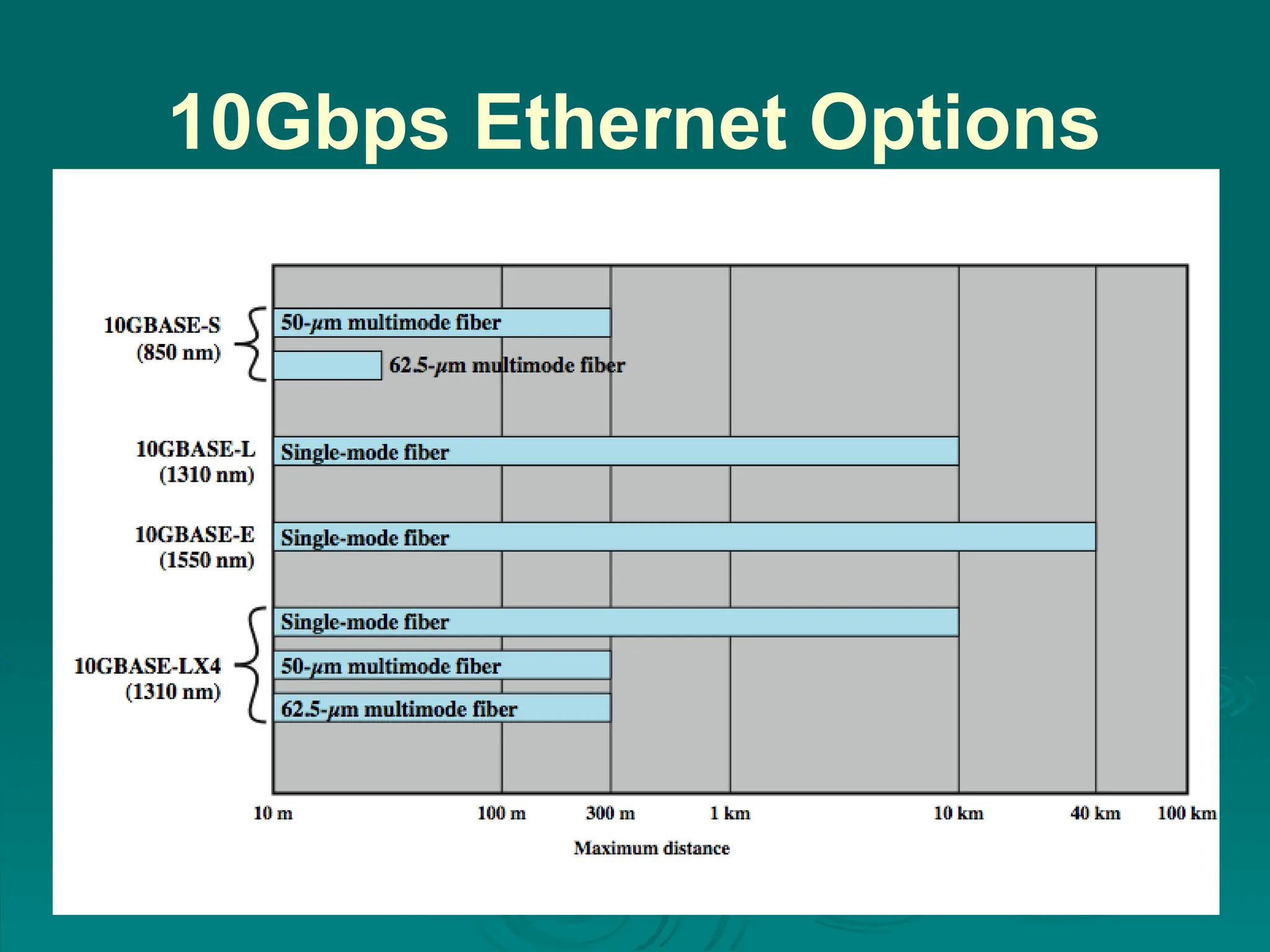 10Gbps Ethernet Options

10GBASE-S
(850 nm)

50-$\mu$m multimode fiber

62.5-$\mu$m multimode fiber

10GBASE-L
(1310 nm)

Single-mode fiber

10GBASE-E
(1550 nm)

Single-mode fiber

10GBASE-LX4
(1310 nm)

Single-mode fiber

50-$\mu$m multimode fiber

62.5-$\mu$m multimode fiber

10 m
100 m
300 m
1 km
10 km
40 km
100 km

Maximum distance